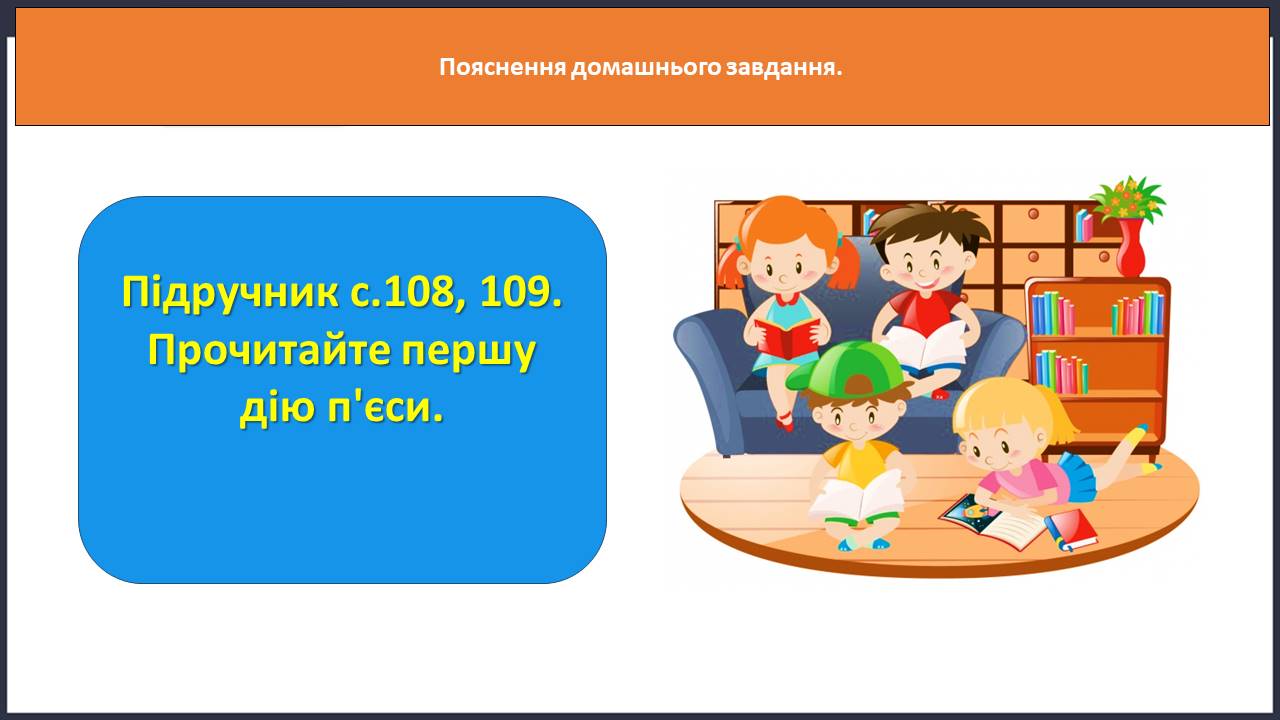 Пояснення домашнього завдання.

Підручник с.108, 109. Прочитайте першу дію п'єси.